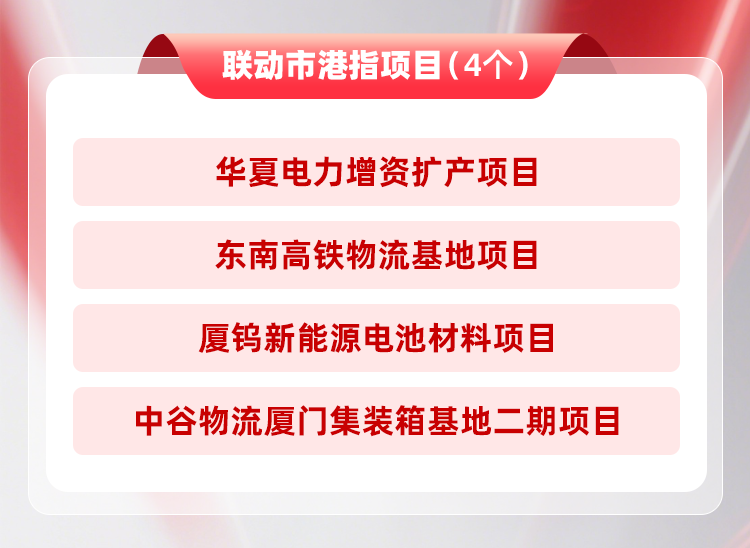 联动市港指项目（4个）

华夏电力增资扩产项目

东南高铁物流基地项目

厦钨新能源电池材料项目

中谷物流厦门集装箱基地二期项目